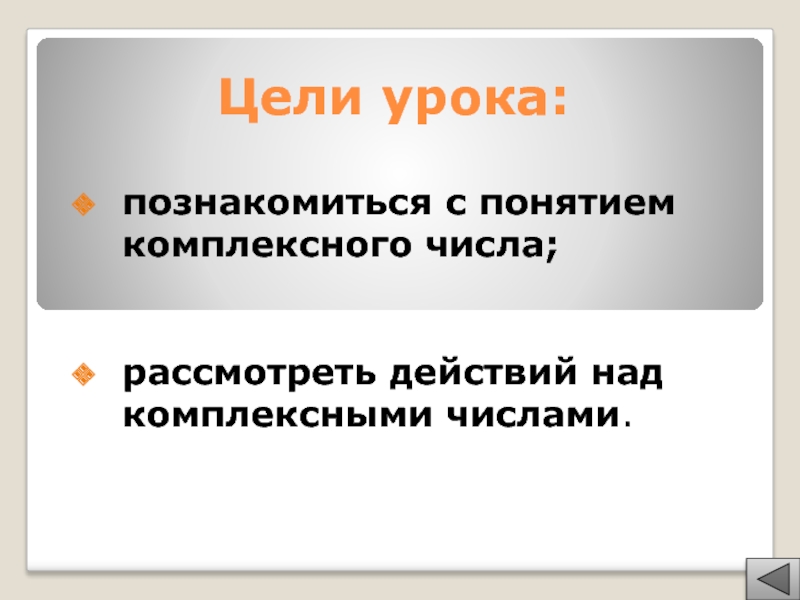 Цели урока:

познакомиться с понятием комплексного числа;

рассмотреть действий над комплексными числами.